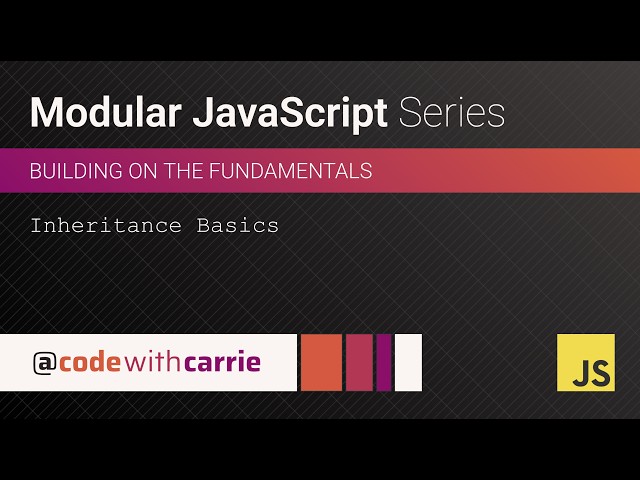 Modular JavaScript Series

BUILDING ON THE FUNDAMENTALS

Inheritance Basics

@codewithcarrie

JS